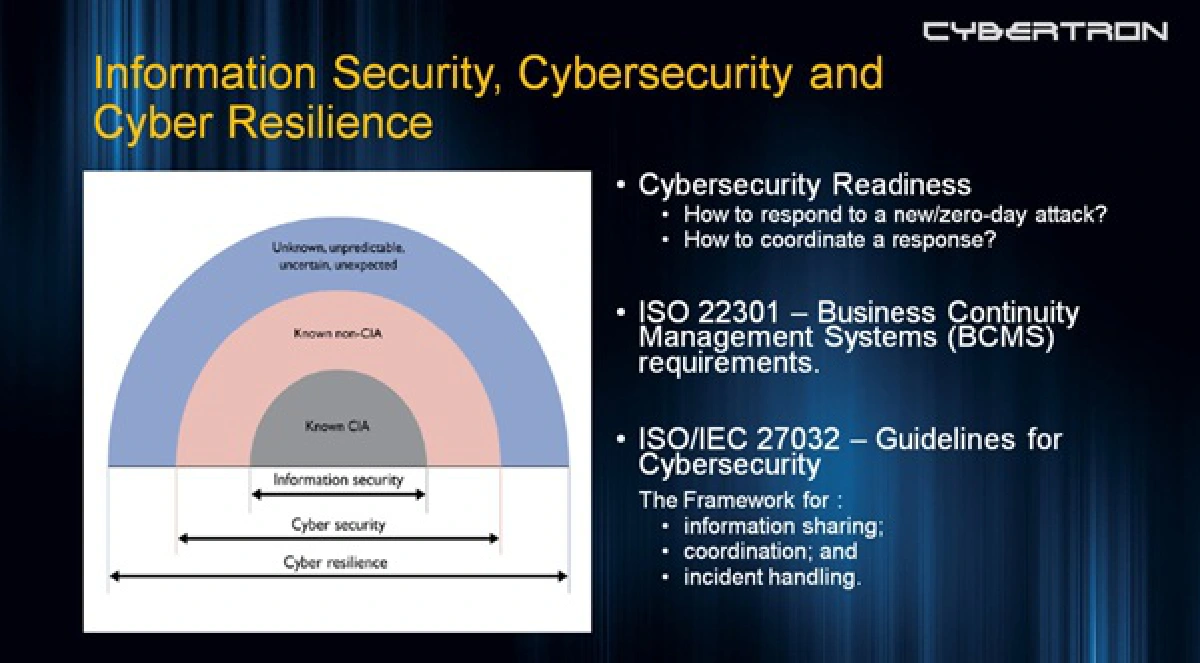 CYBERTRON

Information Security, Cybersecurity and Cyber Resilience

Unknown, unpredictable, uncertain, unexpected

Known non-CIA

Known CIA

Information security

Cyber security

Cyber resilience

• Cybersecurity Readiness
  • How to respond to a new/zero-day attack?
  • How to coordinate a response?

• ISO 22301 – Business Continuity Management Systems (BCMS) requirements.

• ISO/IEC 27032 – Guidelines for Cybersecurity

The Framework for :
  • information sharing;
  • coordination; and
  • incident handling.